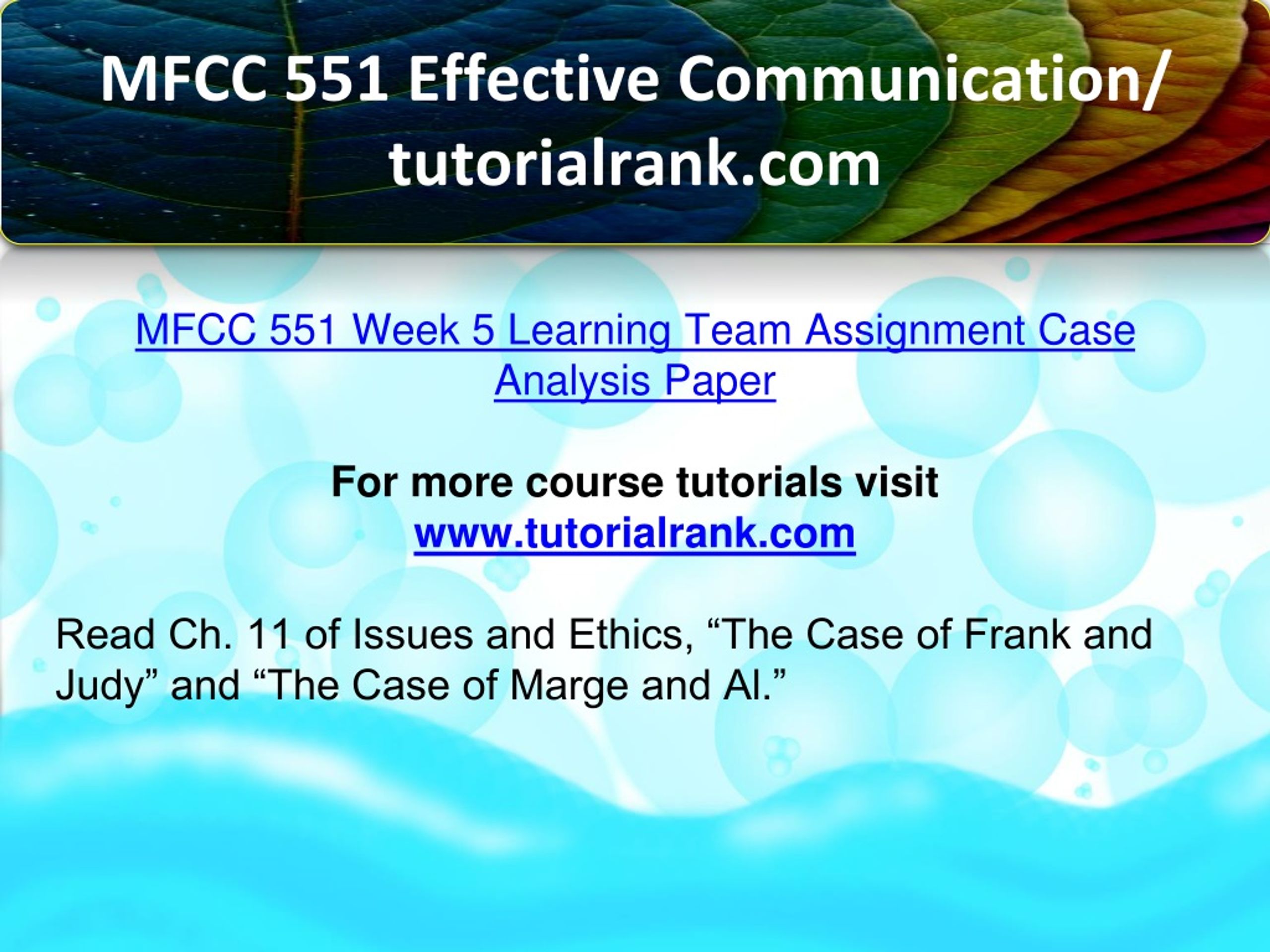 MFCC 551 Effective Communication/ tutorialrank.com

MFCC 551 Week 5 Learning Team Assignment Case Analysis Paper

For more course tutorials visit
www.tutorialrank.com

Read Ch. 11 of Issues and Ethics, “The Case of Frank and Judy” and “The Case of Marge and Al.”